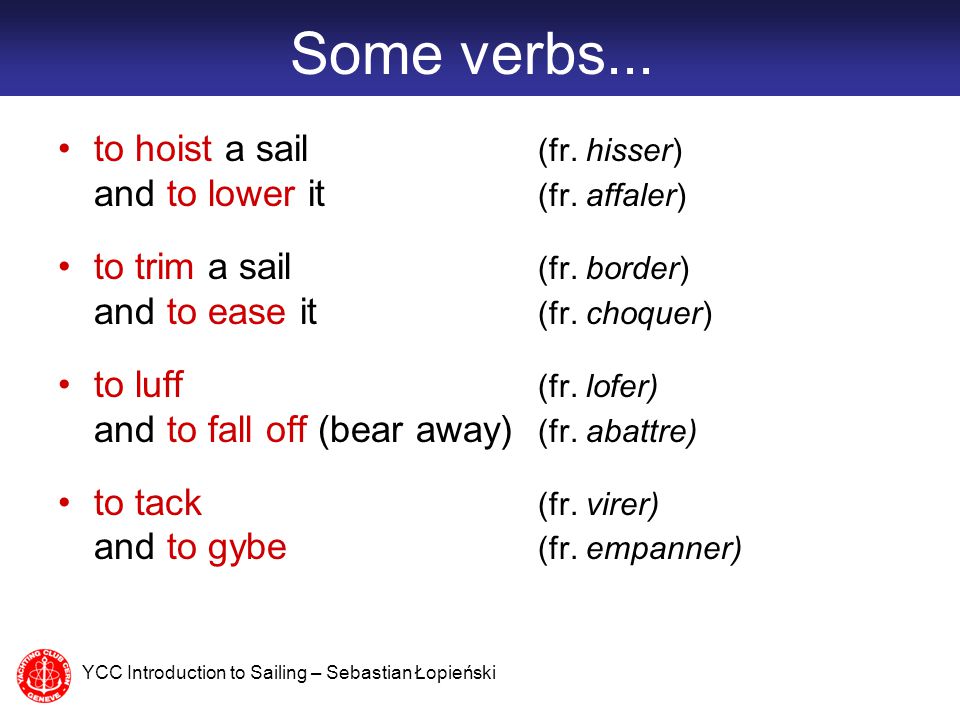 Some verbs...

• to hoist a sail (fr. hisser)
and to lower it (fr. affaler)

• to trim a sail (fr. border)
and to ease it (fr. choquer)

• to luff (fr. lofer)
and to fall off (bear away) (fr. abattre)

• to tack (fr. virer)
and to gybe (fr. empanner)

YACHTING CLUB CERN GENEVE

YCC Introduction to Sailing – Sebastian Łopieński